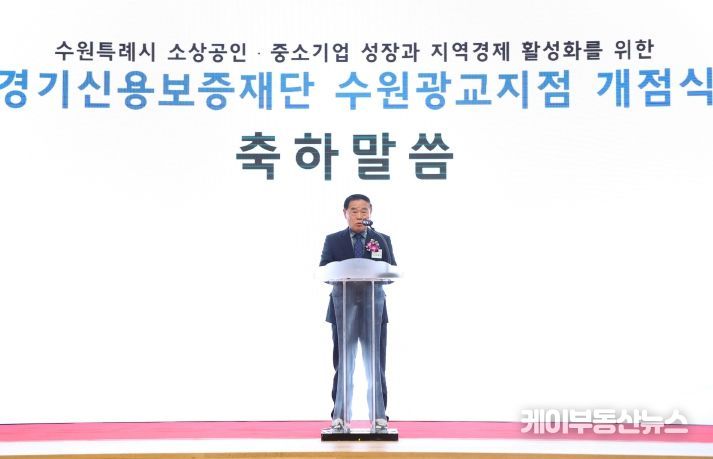 수원특례시 소상공인 · 중소기업 성장과 지역경제 활성화를 위한
경기신용보증재단 수원광교지점 개점식
축하말씀

케이부동산뉴스